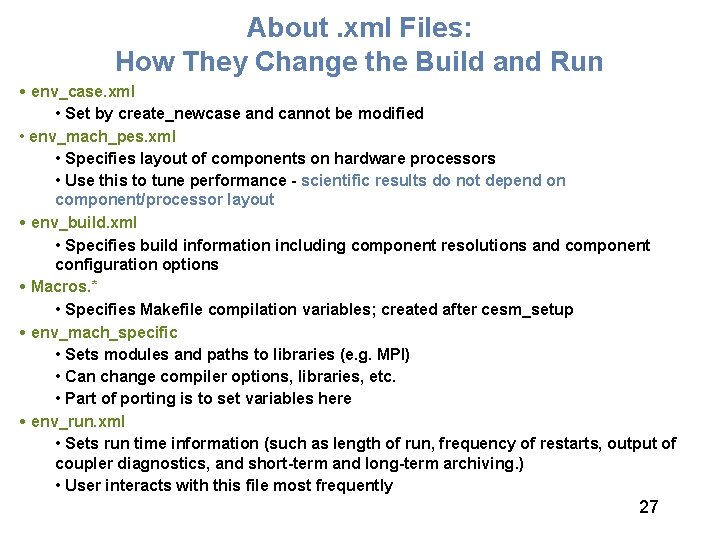 About .xml Files:
How They Change the Build and Run

• env_case.xml
• Set by create_newcase and cannot be modified
• env_mach_pes.xml
• Specifies layout of components on hardware processors
• Use this to tune performance - scientific results do not depend on component/processor layout
• env_build.xml
• Specifies build information including component resolutions and component configuration options
• Macros.*
• Specifies Makefile compilation variables; created after cesm_setup
• env_mach_specific
• Sets modules and paths to libraries (e.g. MPI)
• Can change compiler options, libraries, etc.
• Part of porting is to set variables here
• env_run.xml
• Sets run time information (such as length of run, frequency of restarts, output of coupler diagnostics, and short-term and long-term archiving.)
• User interacts with this file most frequently

27